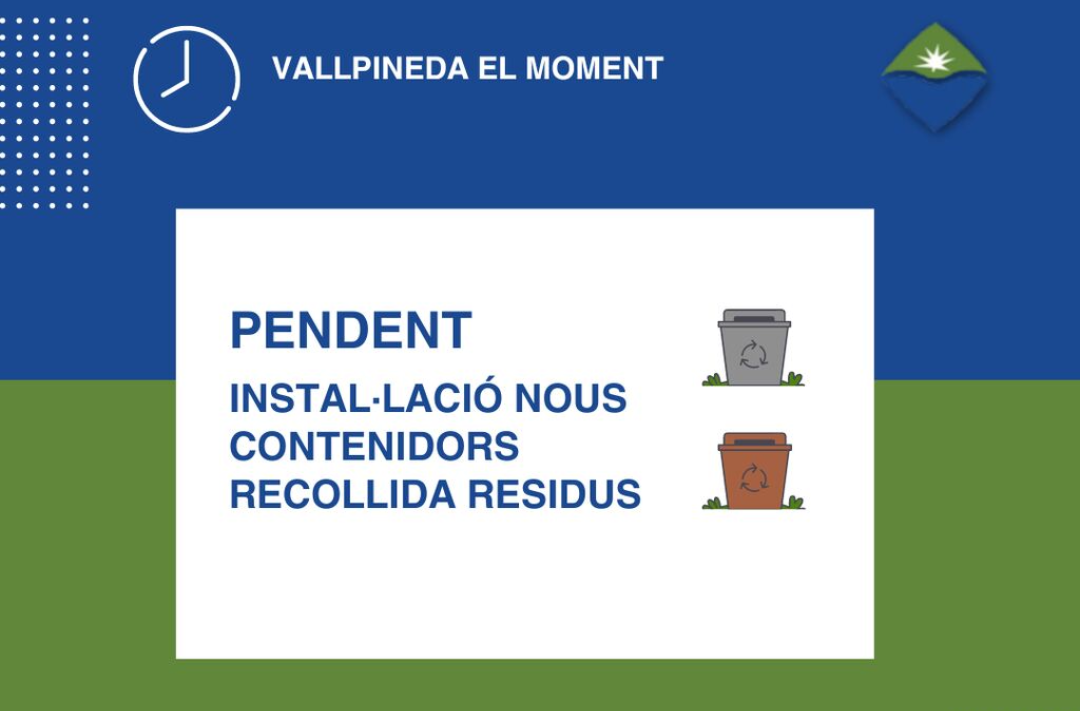 VALLPINEDA EL MOMENT

PENDENT

INSTAL·LACIÓ NOUS CONTENIDORS RECOLLIDA RESIDUS